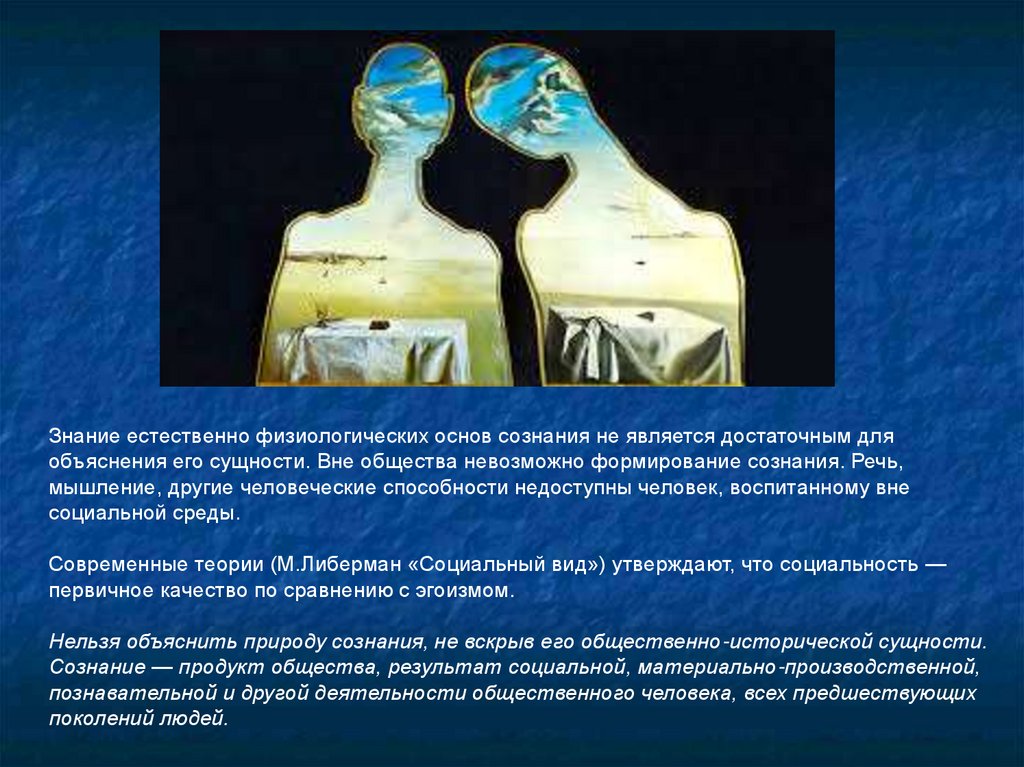 Знание естественно физиологических основ сознания не является достаточным для объяснения его сущности. Вне общества невозможно формирование сознания. Речь, мышление, другие человеческие способности недоступны человек, воспитанному вне социальной среды.

Современные теории (М.Либерман «Социальный вид») утверждают, что социальность — первичное качество по сравнению с эгоизмом.

Нельзя объяснить природу сознания, не вскрыв его общественно-исторической сущности. Сознание — продукт общества, результат социальной, материально-производственной, познавательной и другой деятельности общественного человека, всех предшествующих поколений людей.